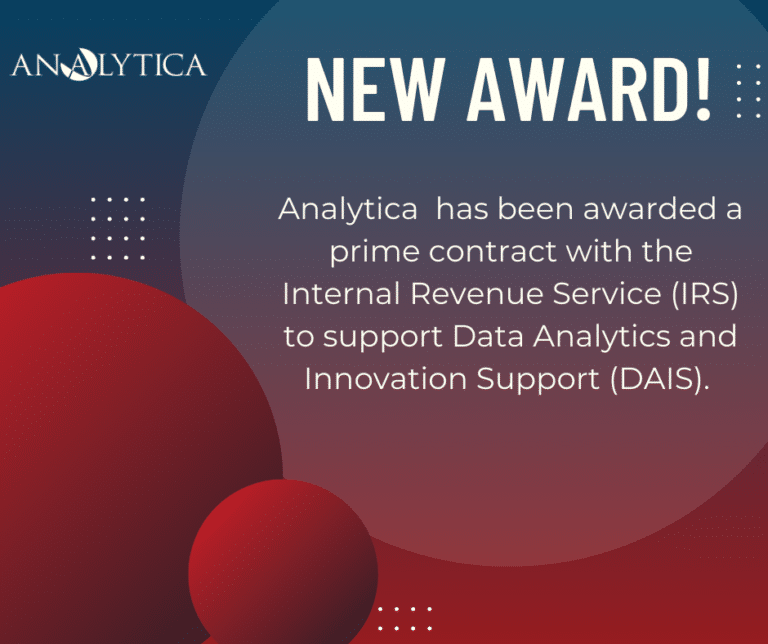 ANALYTICA

NEW AWARD!

Analytica has been awarded a prime contract with the Internal Revenue Service (IRS) to support Data Analytics and Innovation Support (DAIS).